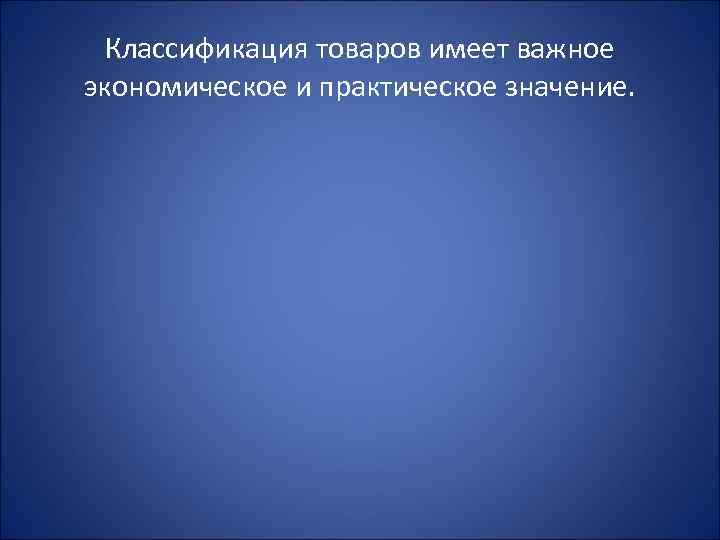 Классификация товаров имеет важное экономическое и практическое значение.